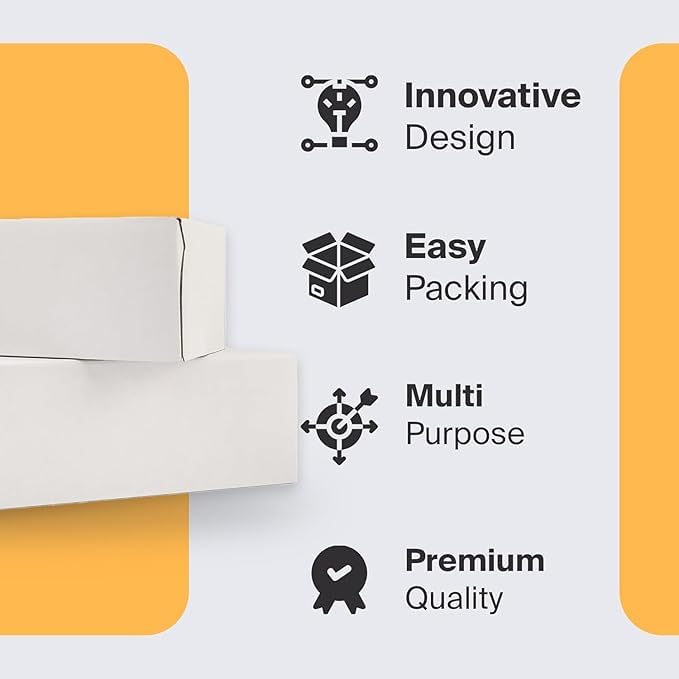 Innovative
Design

Easy
Packing

Multi
Purpose

Premium
Quality